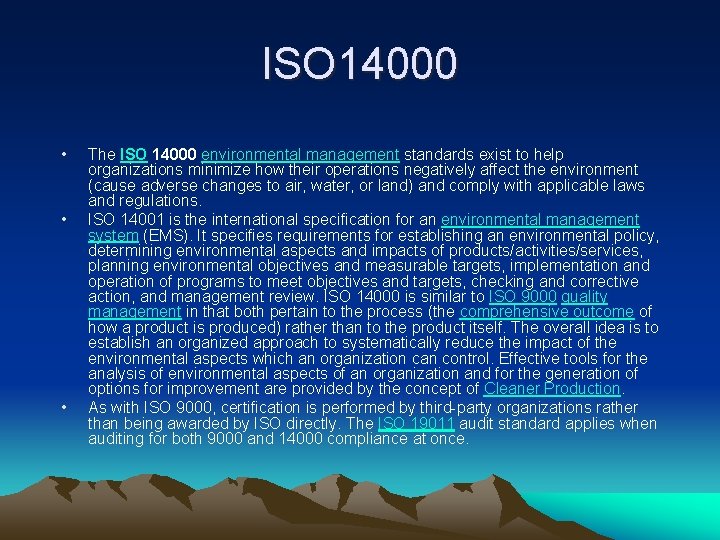 ISO14000

• The ISO 14000 environmental management standards exist to help organizations minimize how their operations negatively affect the environment (cause adverse changes to air, water, or land) and comply with applicable laws and regulations.

• ISO 14001 is the international specification for an environmental management system (EMS). It specifies requirements for establishing an environmental policy, determining environmental aspects and impacts of products/activities/services, planning environmental objectives and measurable targets, implementation and operation of programs to meet objectives and targets, checking and corrective action, and management review. ISO 14000 is similar to ISO 9000 quality management in that both pertain to the process (the comprehensive outcome of how a product is produced) rather than to the product itself. The overall idea is to establish an organized approach to systematically reduce the impact of the environmental aspects which an organization can control. Effective tools for the analysis of environmental aspects of an organization and for the generation of options for improvement are provided by the concept of Cleaner Production.

• As with ISO 9000, certification is performed by third-party organizations rather than being awarded by ISO directly. The ISO 19011 audit standard applies when auditing for both 9000 and 14000 compliance at once.